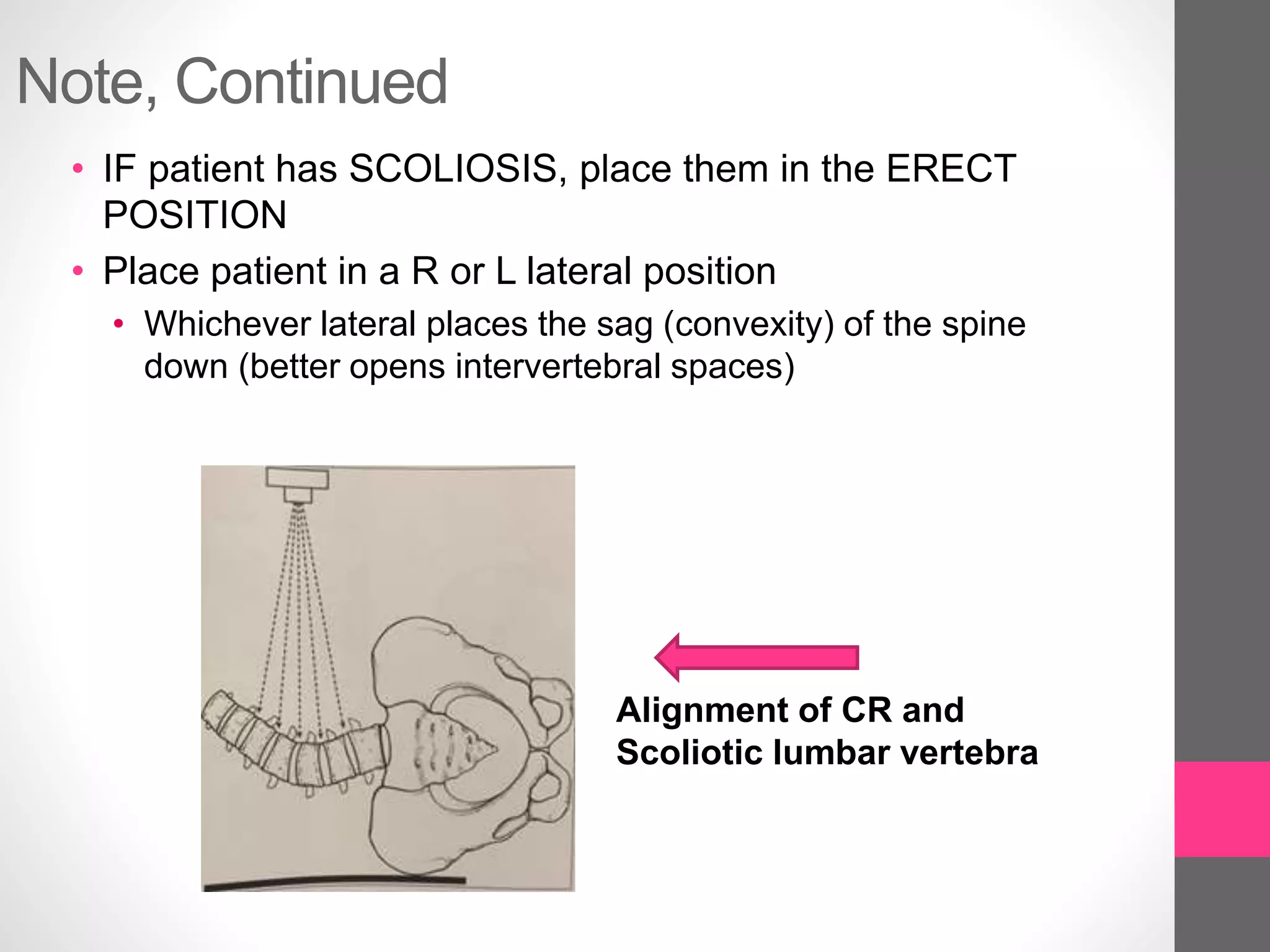 Note, Continued

• IF patient has SCOLIOSIS, place them in the ERECT POSITION
• Place patient in a R or L lateral position
  • Whichever lateral places the sag (convexity) of the spine down (better opens intervertebral spaces)

Alignment of CR and Scoliotic lumbar vertebra